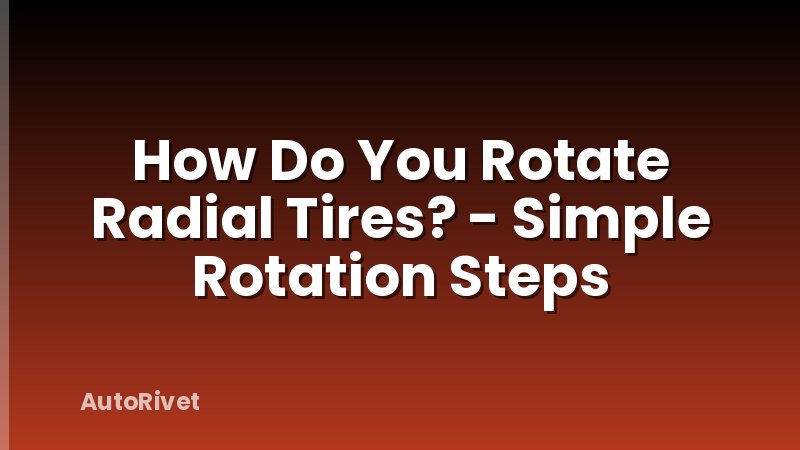 How Do You Rotate Radial Tires? - Simple Rotation Steps

AutoRivet